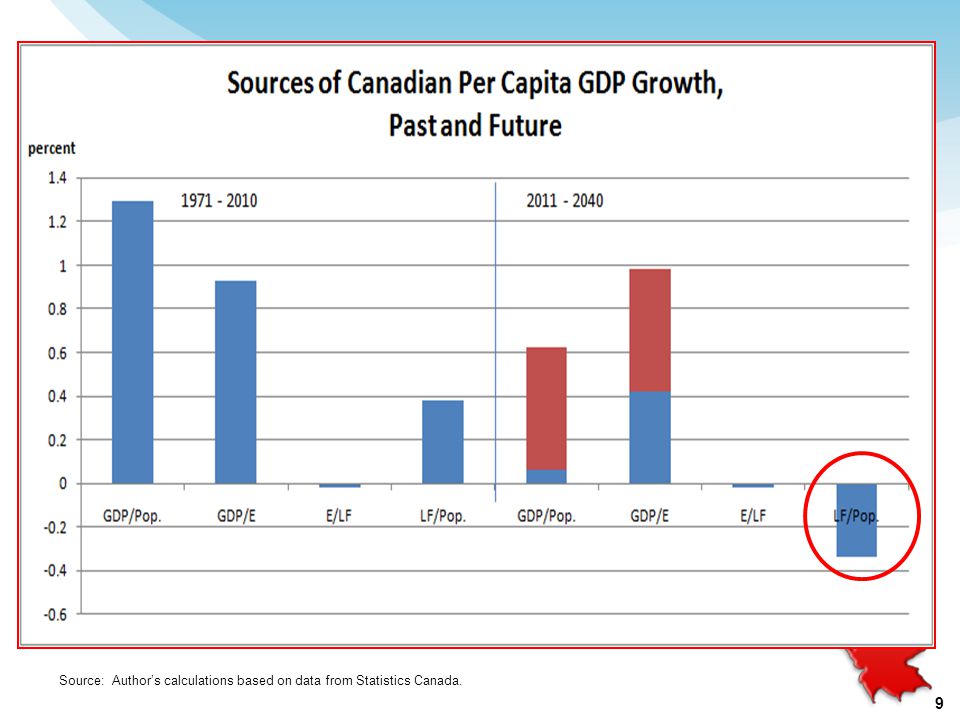 Sources of Canadian Per Capita GDP Growth, Past and Future

percent

1.4
1.2
1
0.8
0.6
0.4
0.2
0
-0.2
-0.4
-0.6

1971 - 2010

2011 - 2040

GDP/Pop.
GDP/E
E/LF
LF/Pop.
GDP/Pop.
GDP/E
E/LF
LF/Pop.

Source: Author's calculations based on data from Statistics Canada.

9